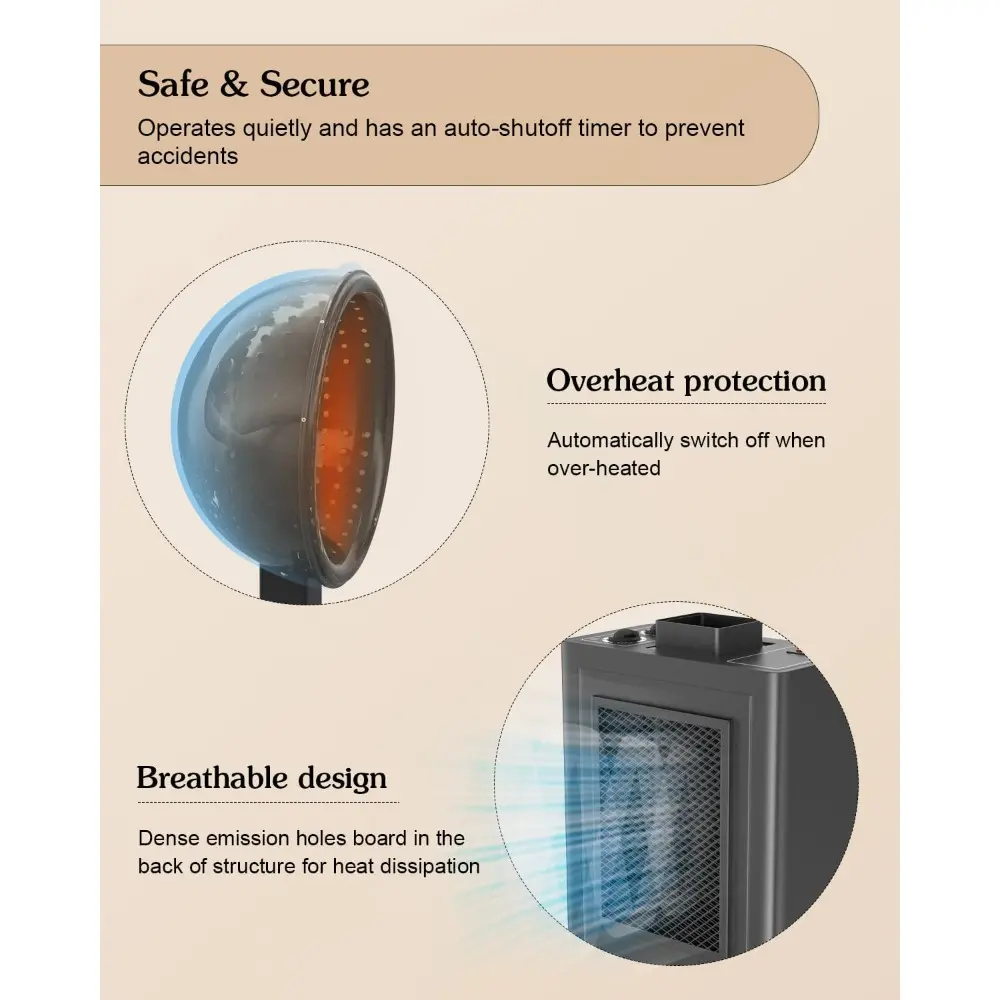 Safe & Secure

Operates quietly and has an auto-shutoff timer to prevent accidents

Overheat protection

Automatically switch off when over-heated

Breathable design

Dense emission holes board in the back of structure for heat dissipation